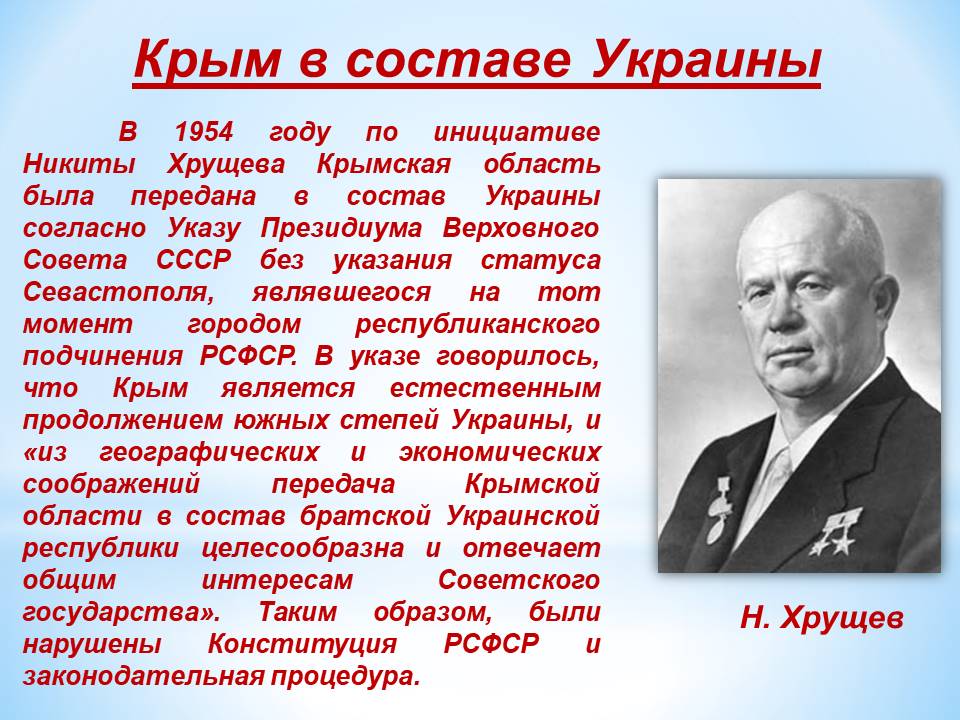 Крым в составе Украины

В 1954 году по инициативе Никиты Хрущева Крымская область была передана в состав Украины согласно Указу Президиума Верховного Совета СССР без указания статуса Севастополя, являвшегося на тот момент городом республиканского подчинения РСФСР. В указе говорилось, что Крым является естественным продолжением южных степей Украины, и «из географических и экономических соображений передача Крымской области в состав братской Украинской республики целесообразна и отвечает общим интересам Советского государства». Таким образом, были нарушены Конституция РСФСР и законодательная процедура.

Н. Хрущев